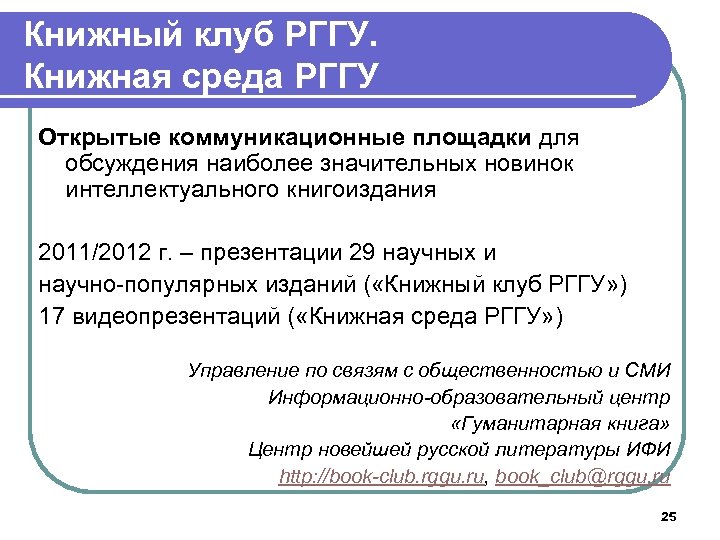 Книжный клуб РГГУ.
Книжная среда РГГУ

Открытые коммуникационные площадки для обсуждения наиболее значительных новинок интеллектуального книгоиздания

2011/2012 г. – презентации 29 научных и научно-популярных изданий («Книжный клуб РГГУ»)
17 видеопрезентаций («Книжная среда РГГУ»)

Управление по связям с общественностью и СМИ
Информационно-образовательный центр
«Гуманитарная книга»
Центр новейшей русской литературы ИФИ
http://book-club.rggu.ru, book_club@rggu.ru

25